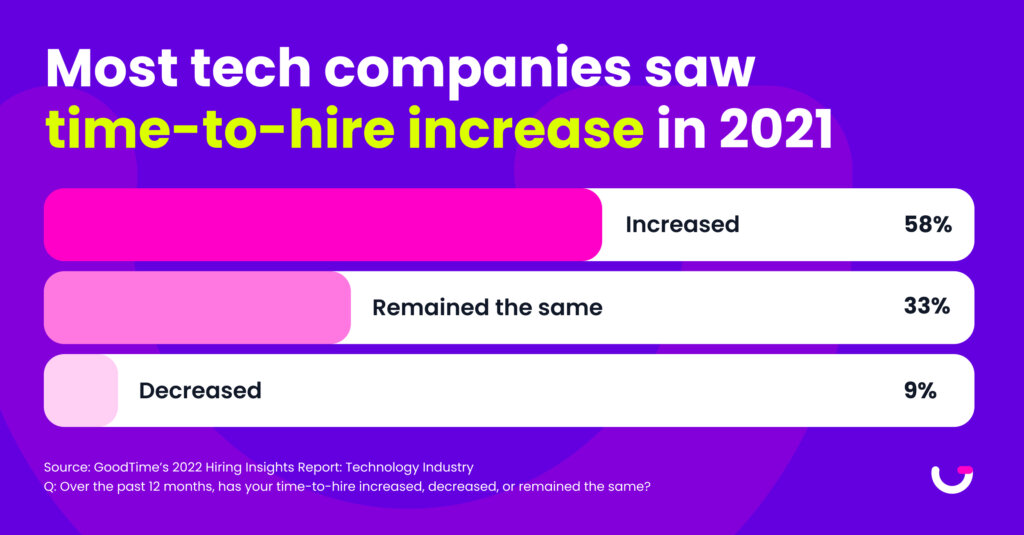 Most tech companies saw time-to-hire increase in 2021

Increased 58%

Remained the same 33%

Decreased 9%

Source: GoodTime's 2022 Hiring Insights Report: Technology Industry
Q: Over the past 12 months, has your time-to-hire increased, decreased, or remained the same?